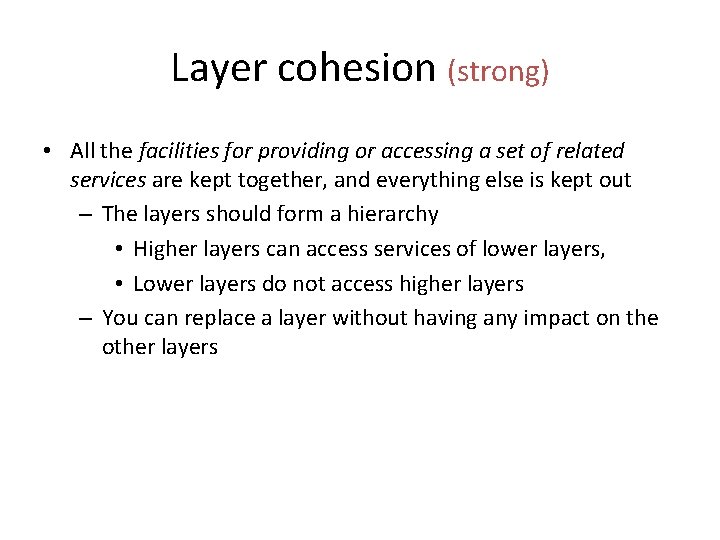 Layer cohesion (strong)

• All the facilities for providing or accessing a set of related services are kept together, and everything else is kept out
– The layers should form a hierarchy
• Higher layers can access services of lower layers,
• Lower layers do not access higher layers
– You can replace a layer without having any impact on the other layers